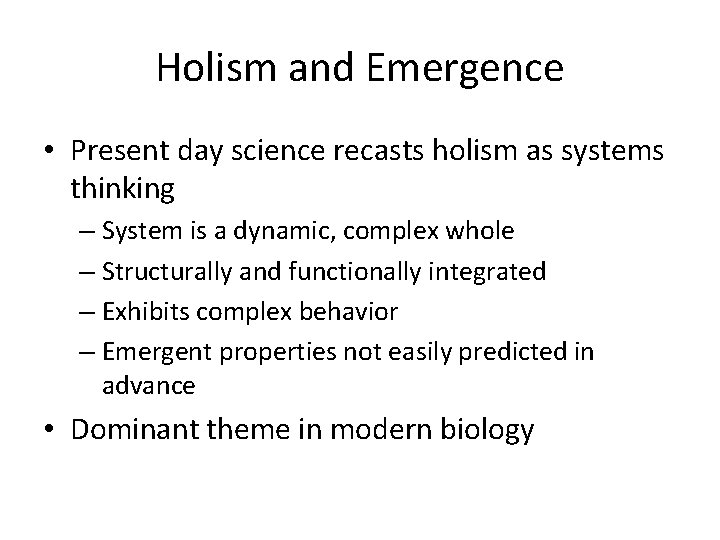 Holism and Emergence

• Present day science recasts holism as systems thinking
– System is a dynamic, complex whole
– Structurally and functionally integrated
– Exhibits complex behavior
– Emergent properties not easily predicted in advance

• Dominant theme in modern biology